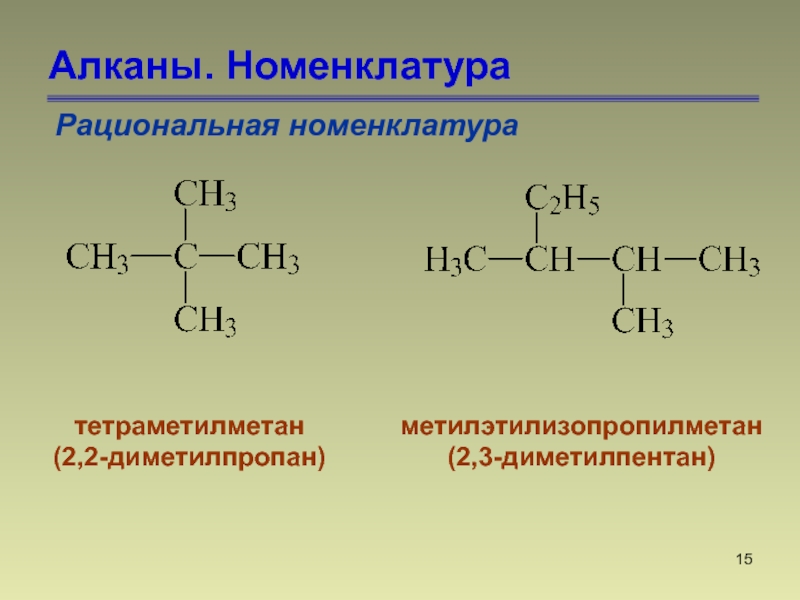 Алканы. Номенклатура

Рациональная номенклатура

$CH_3$
$CH_3—C—CH_3$
$CH_3$

$C_2H_5$
$H_3C—CH—CH—CH_3$
$CH_3$

тетраметилметан
(2,2-диметилпропан)

метилэтилизопропилметан
(2,3-диметилпентан)

15